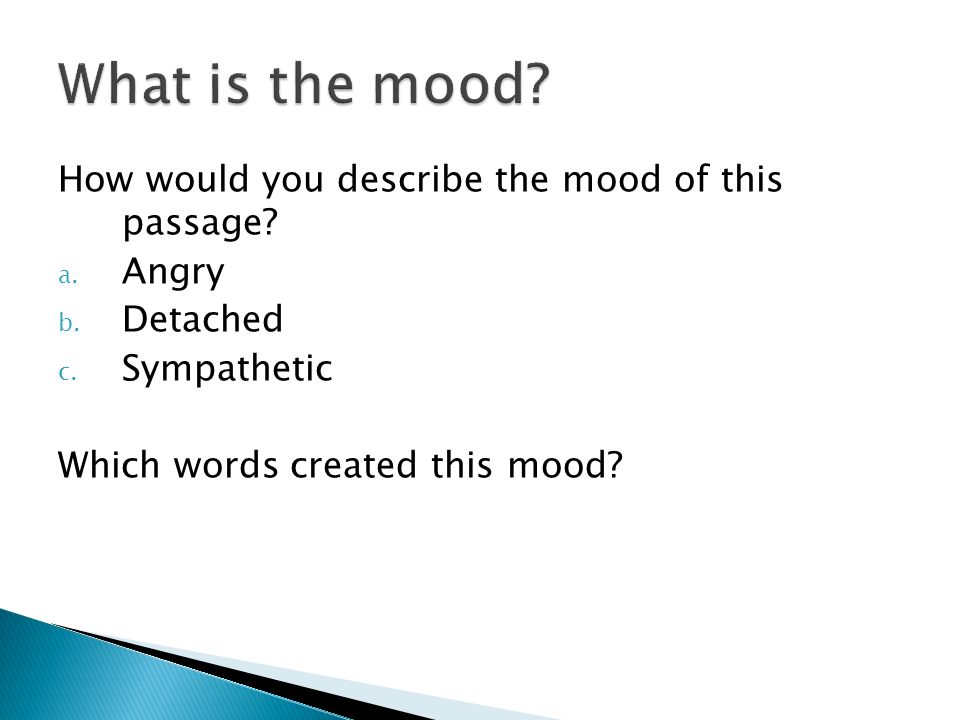 What is the mood?

How would you describe the mood of this passage?

a. Angry
b. Detached
c. Sympathetic

Which words created this mood?